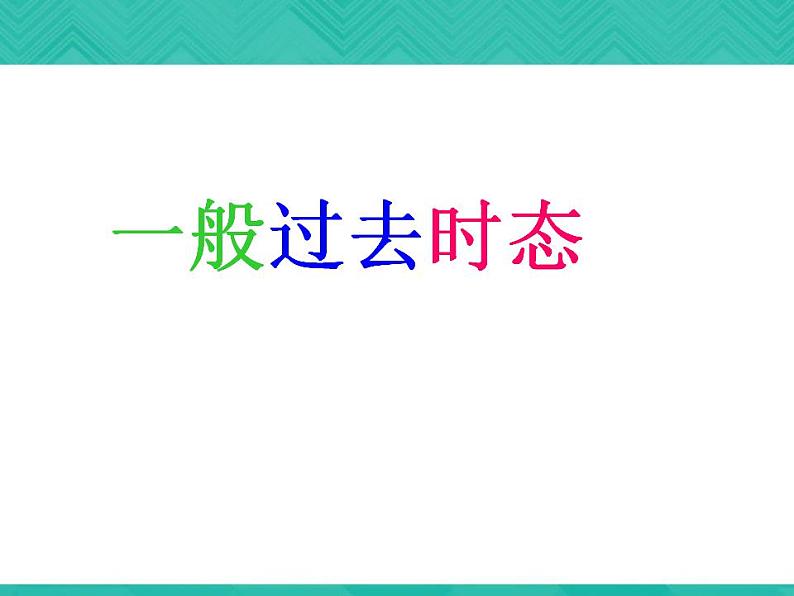 一般过去时态